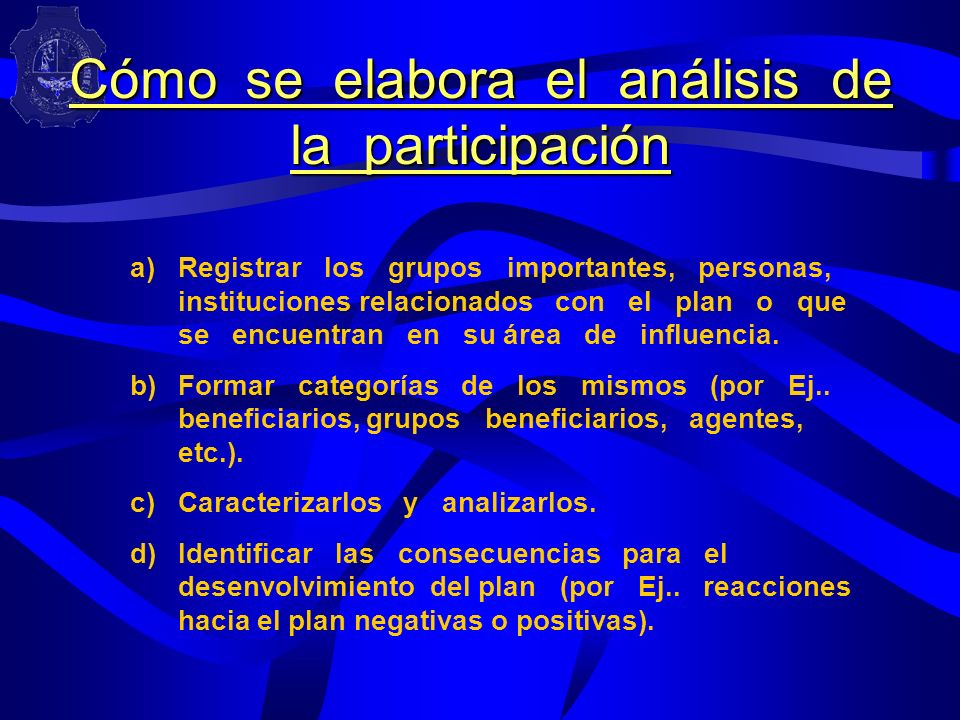 Cómo se elabora el análisis de la participación

a) Registrar los grupos importantes, personas, instituciones relacionados con el plan o que se encuentran en su área de influencia.

b) Formar categorías de los mismos (por Ej.. beneficiarios, grupos beneficiarios, agentes, etc.).

c) Caracterizarlos y analizarlos.

d) Identificar las consecuencias para el desenvolvimiento del plan (por Ej.. reacciones hacia el plan negativas o positivas).